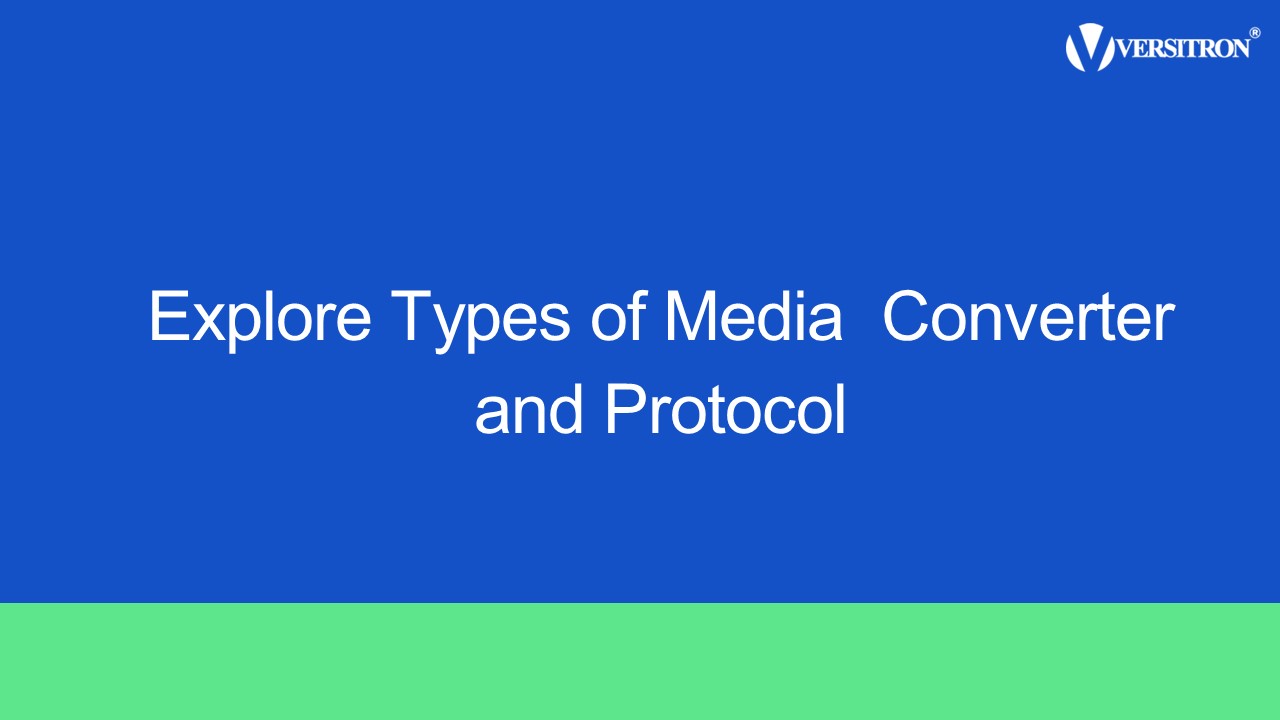 VERSITRON®

Explore Types of Media Converter and Protocol